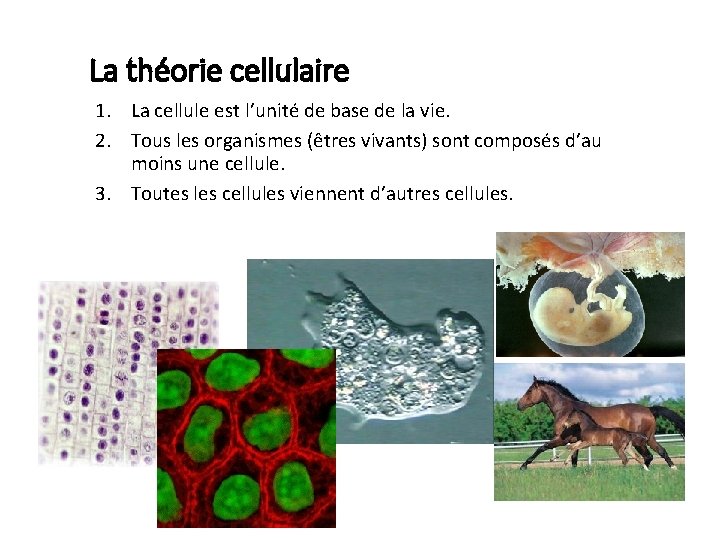 La théorie cellulaire

1. La cellule est l'unité de base de la vie.
2. Tous les organismes (êtres vivants) sont composés d'au moins une cellule.
3. Toutes les cellules viennent d'autres cellules.